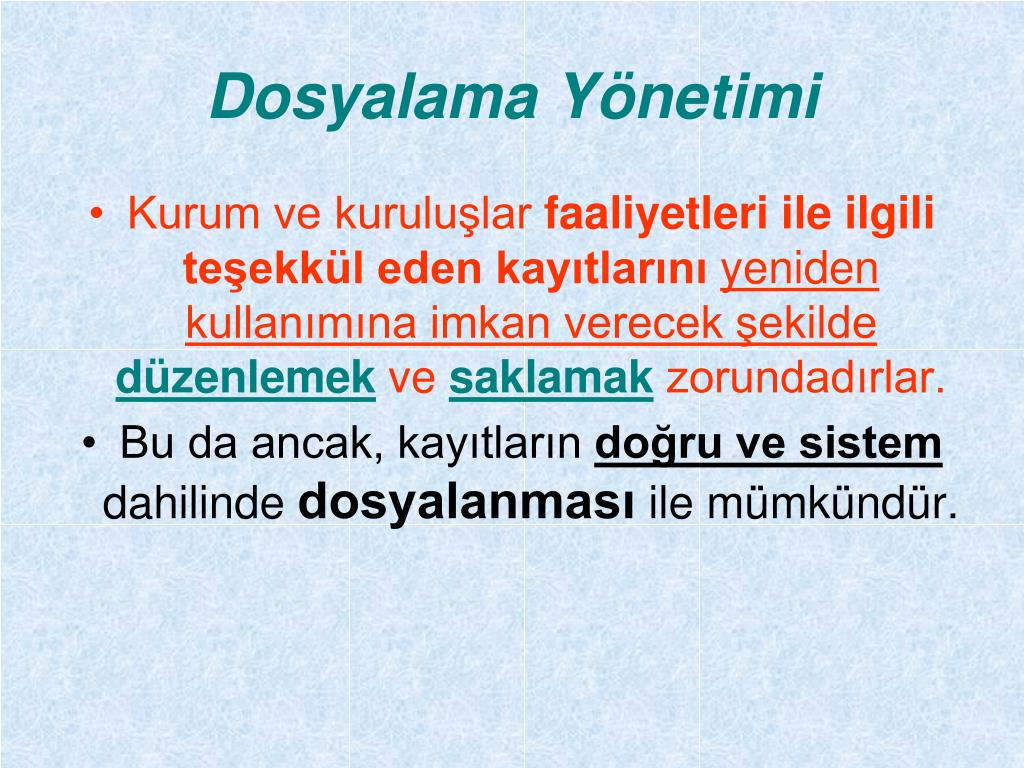 Dosyalama Yönetimi

• Kurum ve kuruluşlar faaliyetleri ile ilgili teşekkül eden kayıtlarını yeniden kullanımına imkan verecek şekilde düzenlemek ve saklamak zorundadırlar.

• Bu da ancak, kayıtların doğru ve sistem dahilinde dosyalanması ile mümkündür.